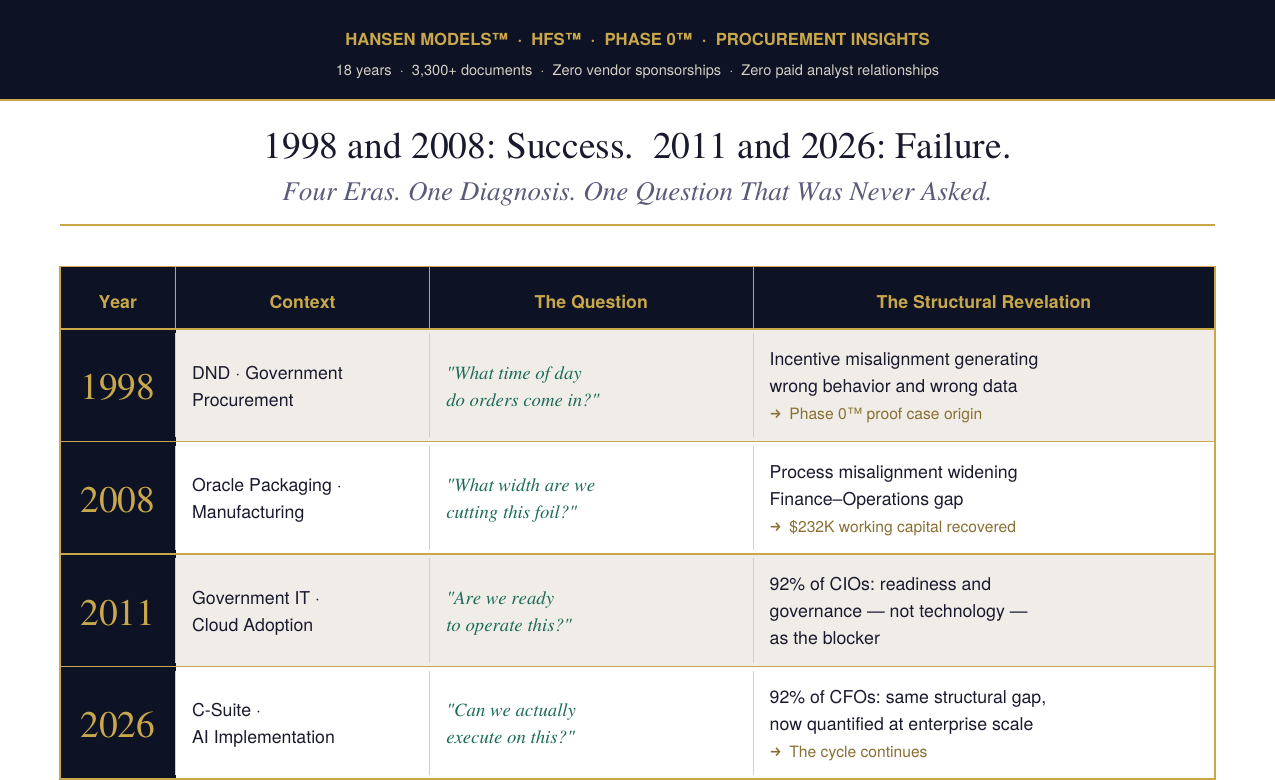 HANSEN MODELS™ · HFS™ · PHASE 0™ · PROCUREMENT INSIGHTS

18 years · 3,300+ documents · Zero vendor sponsorships · Zero paid analyst relationships

1998 and 2008: Success. 2011 and 2026: Failure.

Four Eras. One Diagnosis. One Question That Was Never Asked.

| Year | Context | The Question | The Structural Revelation |
|---|---|---|---|
| 1998 | DND · Government Procurement | "What time of day do orders come in?" | Incentive misalignment generating wrong behavior and wrong data → Phase 0™ proof case origin |
| 2008 | Oracle Packaging · Manufacturing | "What width are we cutting this foil?" | Process misalignment widening Finance–Operations gap → $232K working capital recovered |
| 2011 | Government IT · Cloud Adoption | "Are we ready to operate this?" | 92% of CIOs: readiness and governance — not technology — as the blocker |
| 2026 | C-Suite · AI Implementation | "Can we actually execute on this?" | 92% of CFOs: same structural gap, now quantified at enterprise scale → The cycle continues |